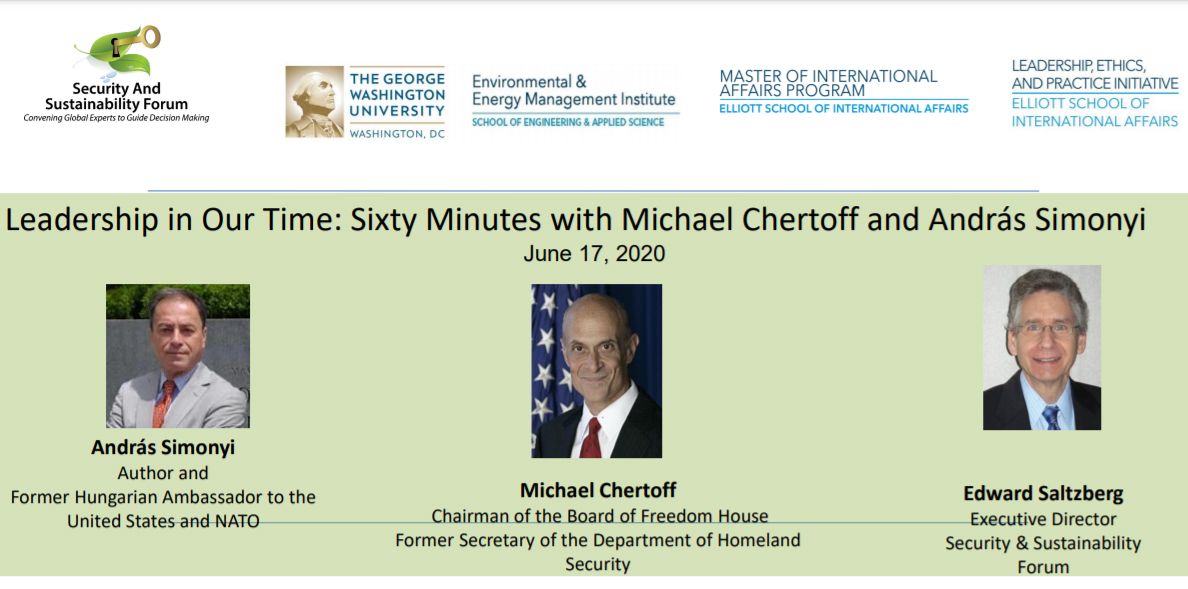 Security And Sustainability Forum
Convening Global Experts to Guide Decision Making

THE GEORGE WASHINGTON UNIVERSITY
WASHINGTON, DC

Environmental & Energy Management Institute
SCHOOL OF ENGINEERING & APPLIED SCIENCE

MASTER OF INTERNATIONAL AFFAIRS PROGRAM
ELLIOTT SCHOOL OF INTERNATIONAL AFFAIRS

LEADERSHIP, ETHICS, AND PRACTICE INITIATIVE
ELLIOTT SCHOOL OF INTERNATIONAL AFFAIRS

Leadership in Our Time: Sixty Minutes with Michael Chertoff and András Simonyi
June 17, 2020

András Simonyi
Author and
Former Hungarian Ambassador to the United States and NATO

Michael Chertoff
Chairman of the Board of Freedom House
Former Secretary of the Department of Homeland Security

Edward Saltzberg
Executive Director
Security & Sustainability Forum